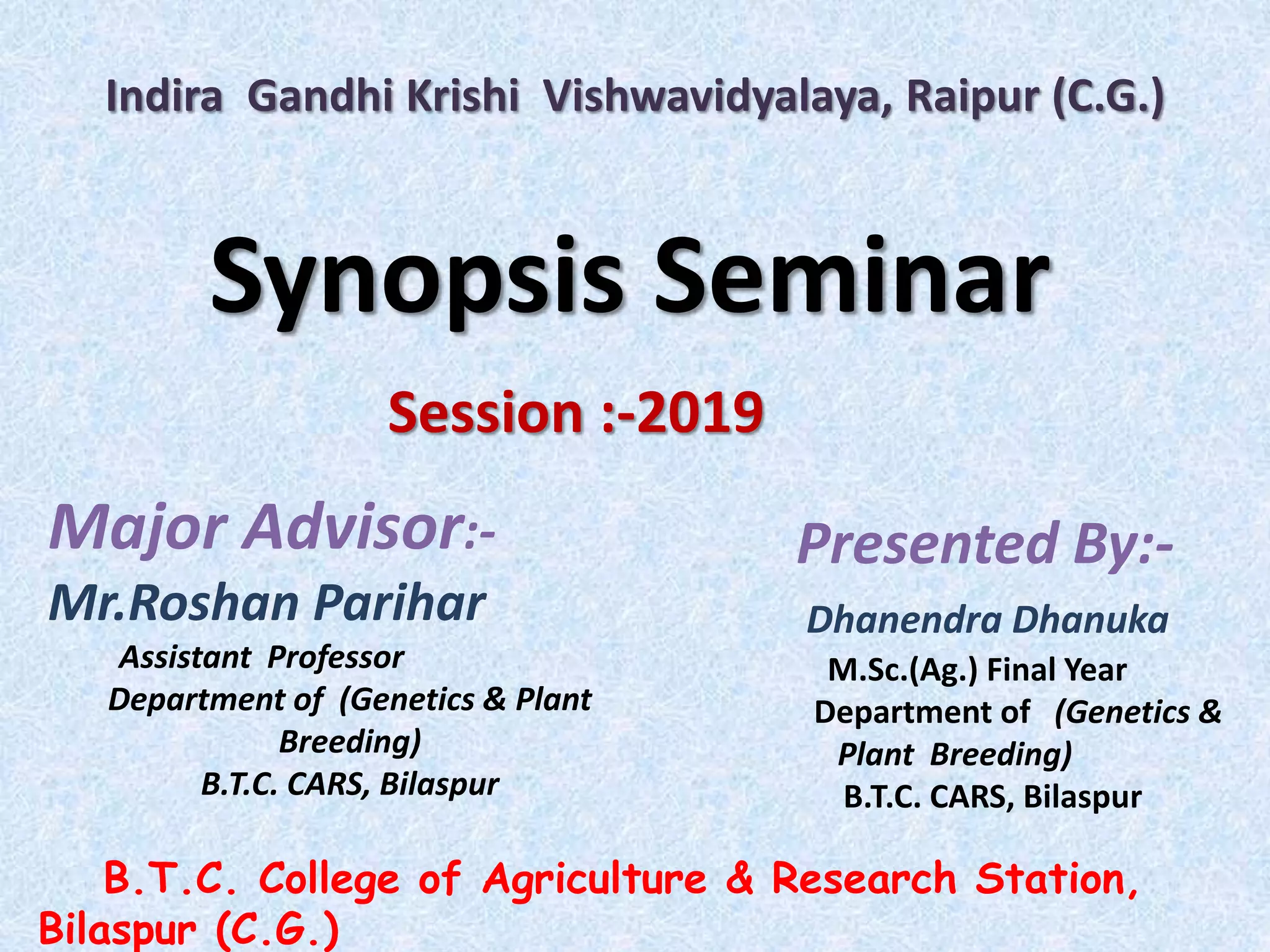 Indira Gandhi Krishi Vishwavidyalaya, Raipur (C.G.)

Synopsis Seminar

Session :-2019

Major Advisor:-

Mr.Roshan Parihar

Assistant Professor
Department of (Genetics & Plant Breeding)
B.T.C. CARS, Bilaspur

Presented By:-

Dhanendra Dhanuka

M.Sc.(Ag.) Final Year
Department of (Genetics & Plant Breeding)
B.T.C. CARS, Bilaspur

B.T.C. College of Agriculture & Research Station, Bilaspur (C.G.)